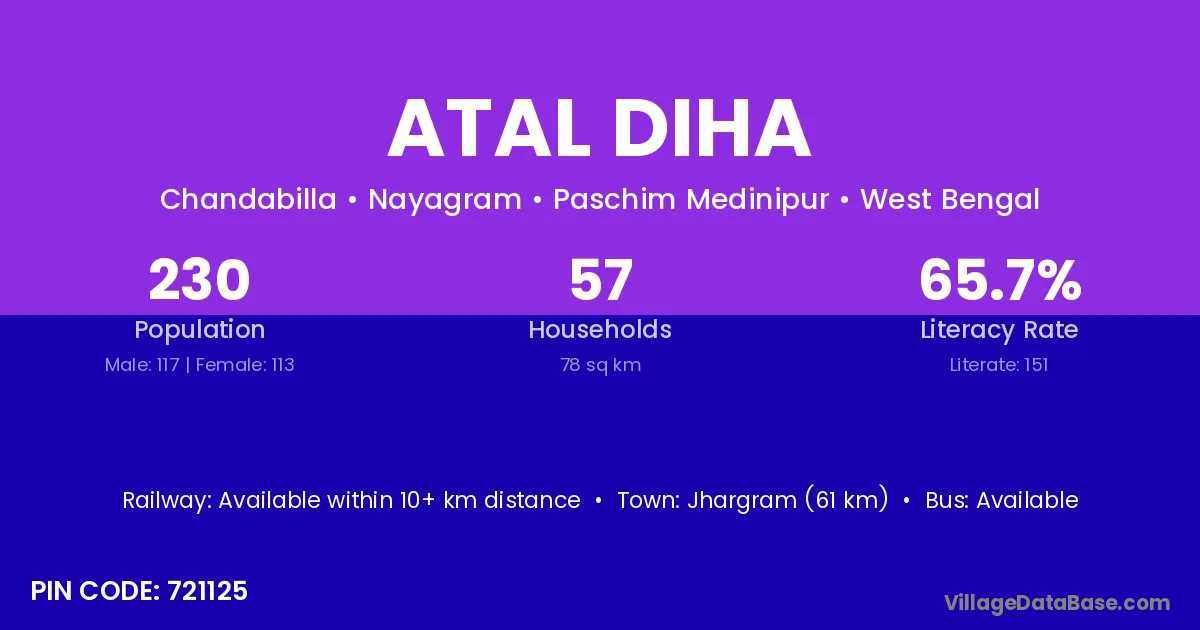 ATAL DIHA

Chandabilla • Nayagram • Paschim Medinipur • West Bengal

230
Population
Male: 117 | Female: 113

57
Households
78 sq km

65.7%
Literacy Rate
Literate: 151

Railway: Available within 10+ km distance • Town: Jhargram (61 km) • Bus: Available

PIN CODE: 721125

VillageDataBase.com